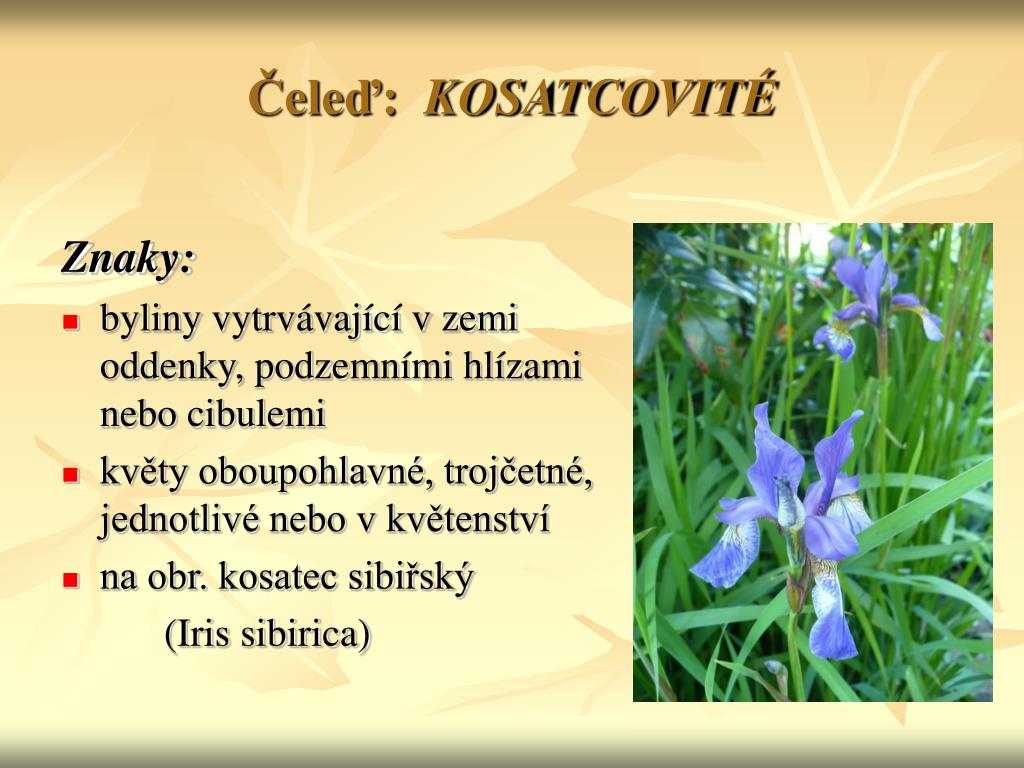 Čeleď: KOSATCOVITÉ

Znaky:

- byliny vytrvávající v zemi oddenky, podzemními hlízami nebo cibulemi
- květy oboupohlavné, trojčetné, jednotlivé nebo v květenství
- na obr. kosatec sibiřský (Iris sibirica)